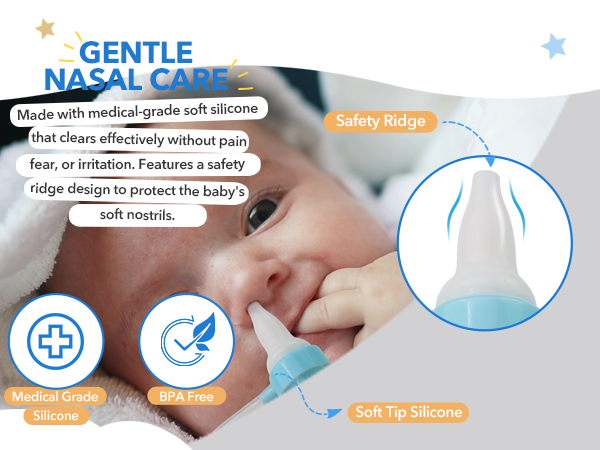 GENTLE NASAL CARE

Made with medical-grade soft silicone that clears effectively without pain fear, or irritation. Features a safety ridge design to protect the baby's soft nostrils.

Safety Ridge

Medical Grade Silicone

BPA Free

Soft Tip Silicone